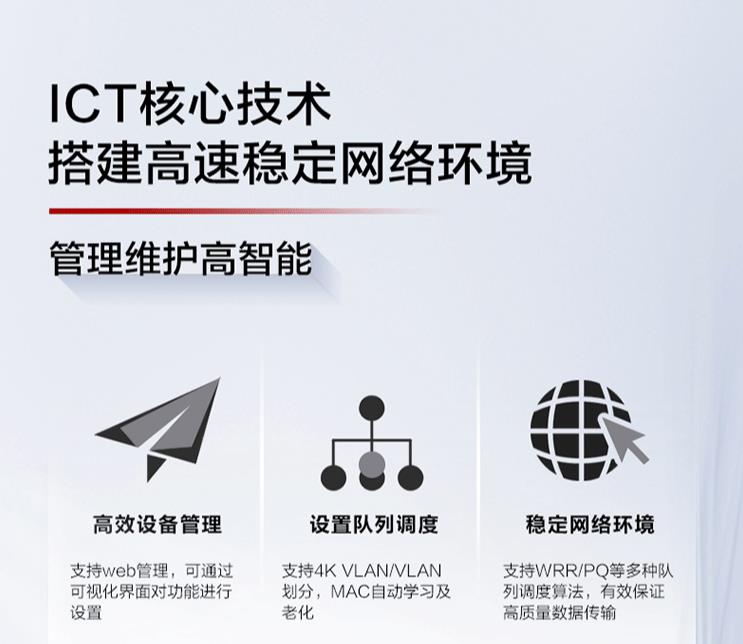 ICT核心技术
搭建高速稳定网络环境

管理维护高智能

高效设备管理

支持web管理，可通过可视化界面对功能进行设置

设置队列调度

支持4K VLAN/VLAN划分，MAC自动学习及老化

稳定网络环境

支持WRR/PQ等多种队列调度算法，有效保证高质量数据传输